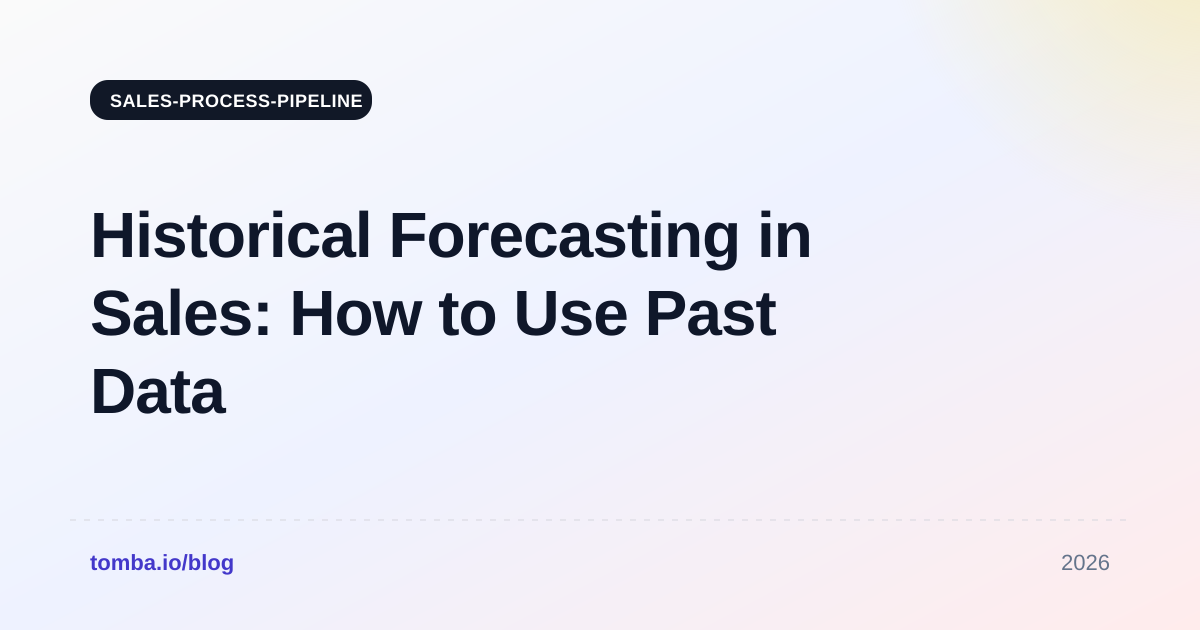 SALES-PROCESS-PIPELINE

Historical Forecasting in Sales: How to Use Past Data

tomba.io/blog

2026